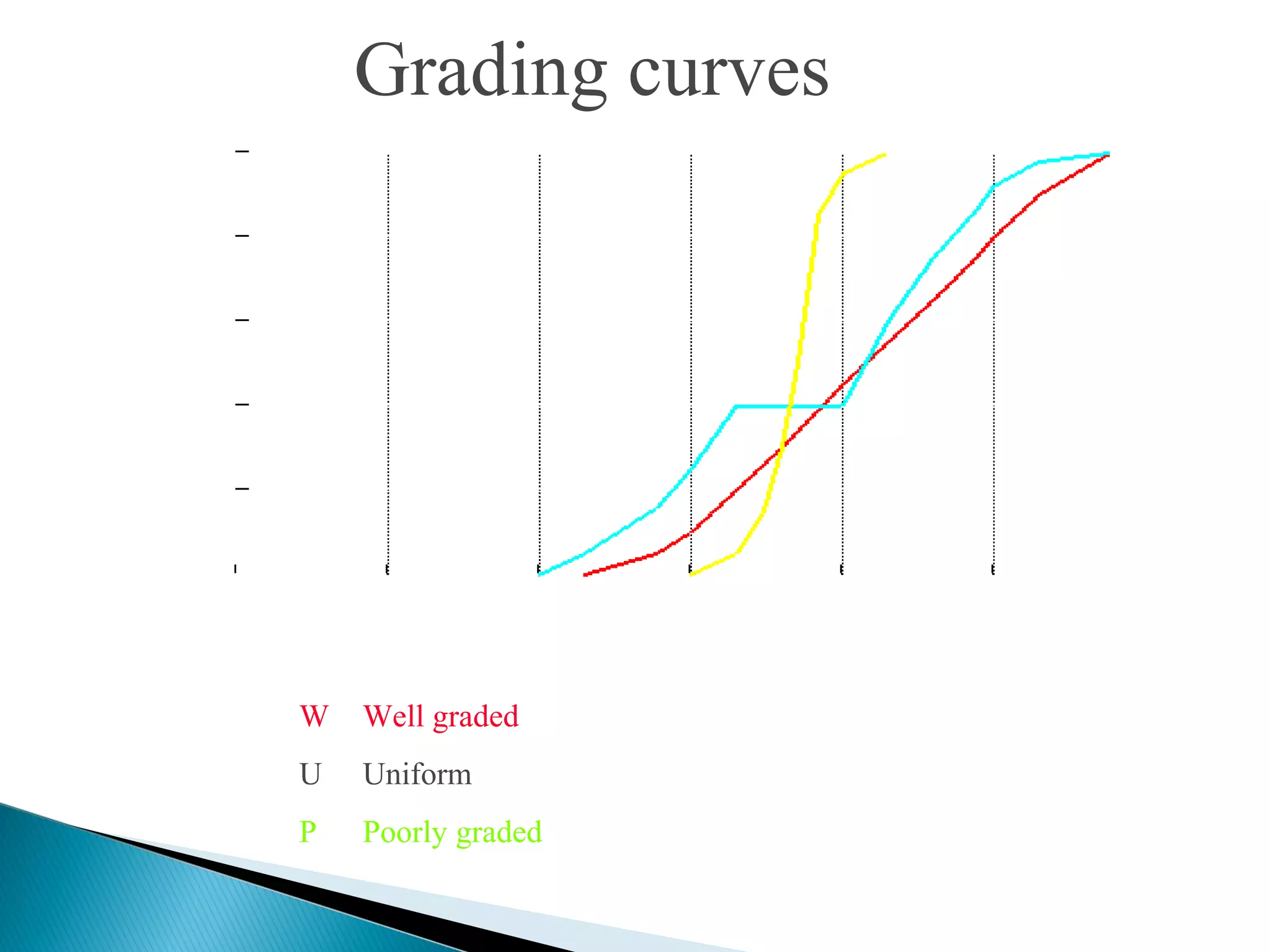 Grading curves

W Well graded

U Uniform

P Poorly graded